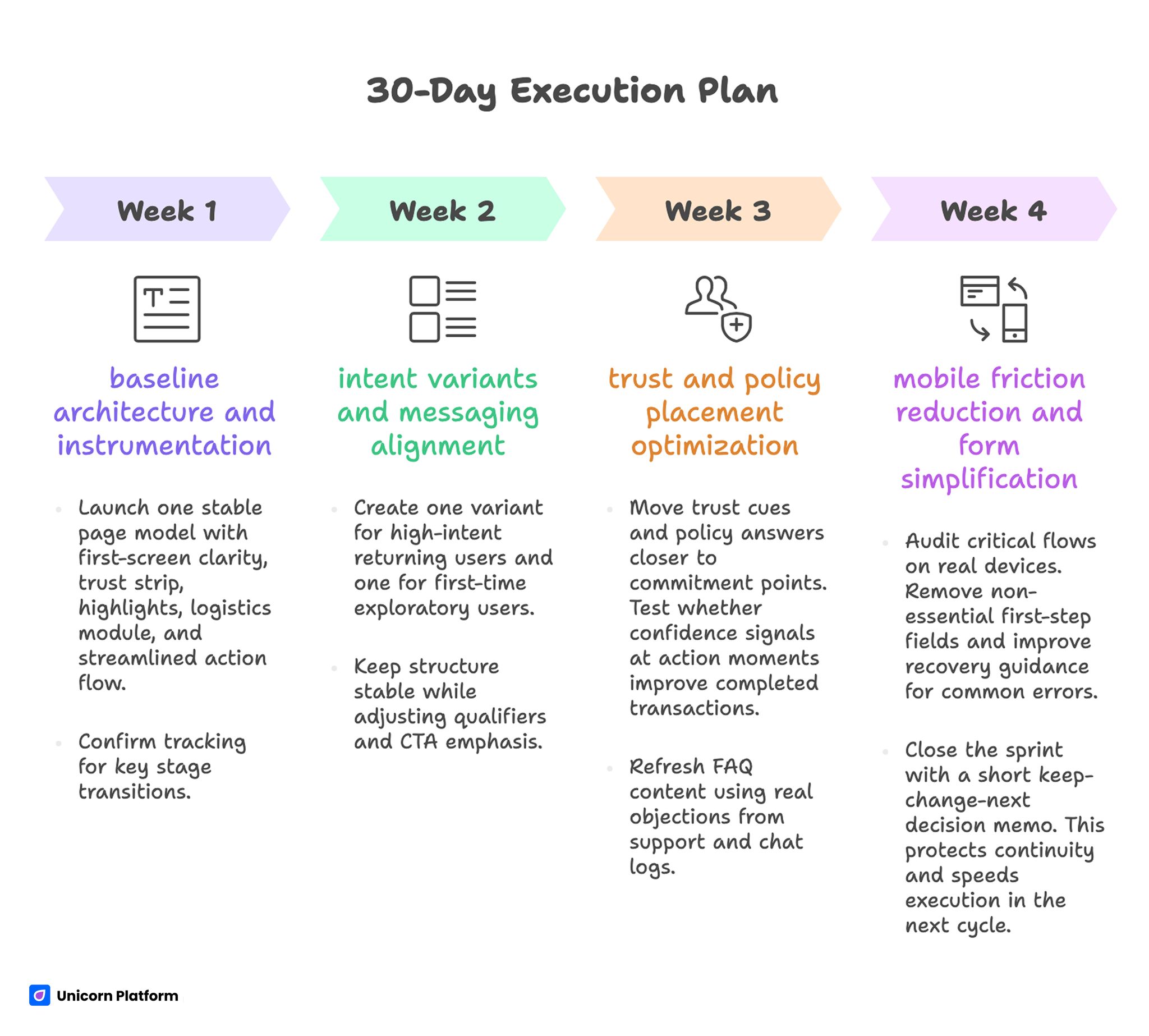 30-Day Execution Plan

Week 1

baseline architecture and instrumentation

- Launch one stable page model with first-screen clarity, trust strip, highlights, logistics module, and streamlined action flow.
- Confirm tracking for key stage transitions.

Week 2

intent variants and messaging alignment

- Create one variant for high-intent returning users and one for first-time exploratory users.
- Keep structure stable while adjusting qualifiers and CTA emphasis.

Week 3

trust and policy placement optimization

- Move trust cues and policy answers closer to commitment points. Test whether confidence signals at action moments improve completed transactions.
- Refresh FAQ content using real objections from support and chat logs.

Week 4

mobile friction reduction and form simplification

- Audit critical flows on real devices. Remove non-essential first-step fields and improve recovery guidance for common errors.
- Close the sprint with a short keep-change-next decision memo. This protects continuity and speeds execution in the next cycle.

Unicorn Platform